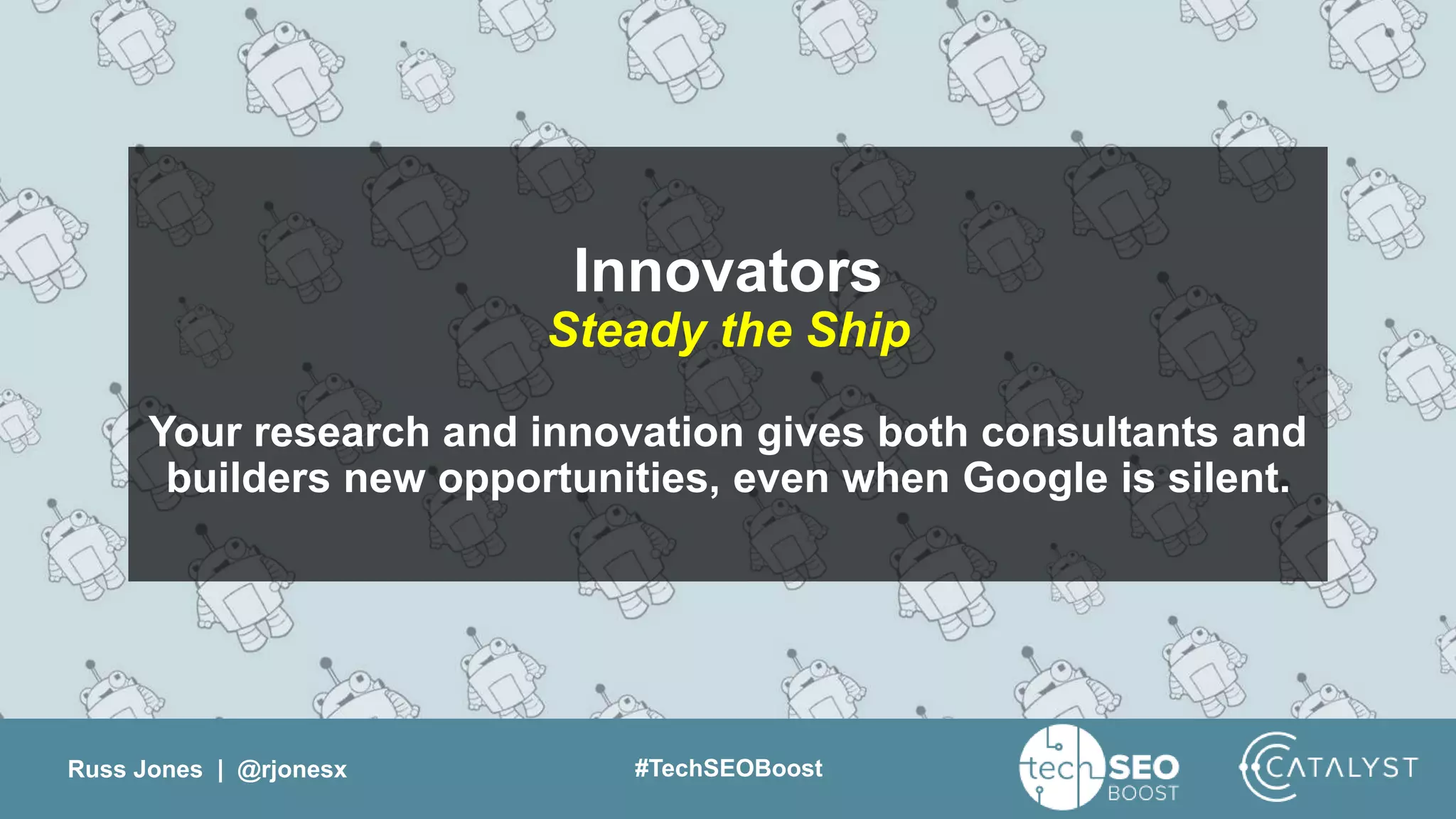 Innovators
Steady the Ship

Your research and innovation gives both consultants and builders new opportunities, even when Google is silent.

Russ Jones | @rjonesx

#TechSEOBoost

tech SEO BOOST

CATALYST